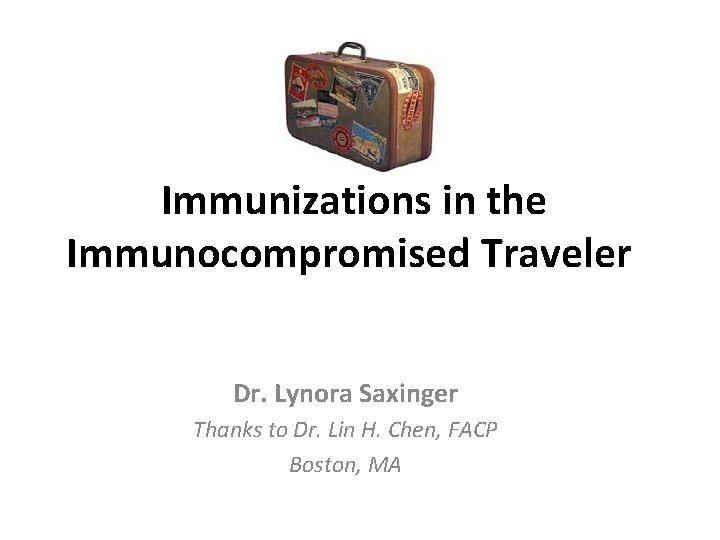 Immunizations in the Immunocompromised Traveler

Dr. Lynora Saxinger

Thanks to Dr. Lin H. Chen, FACP

Boston, MA